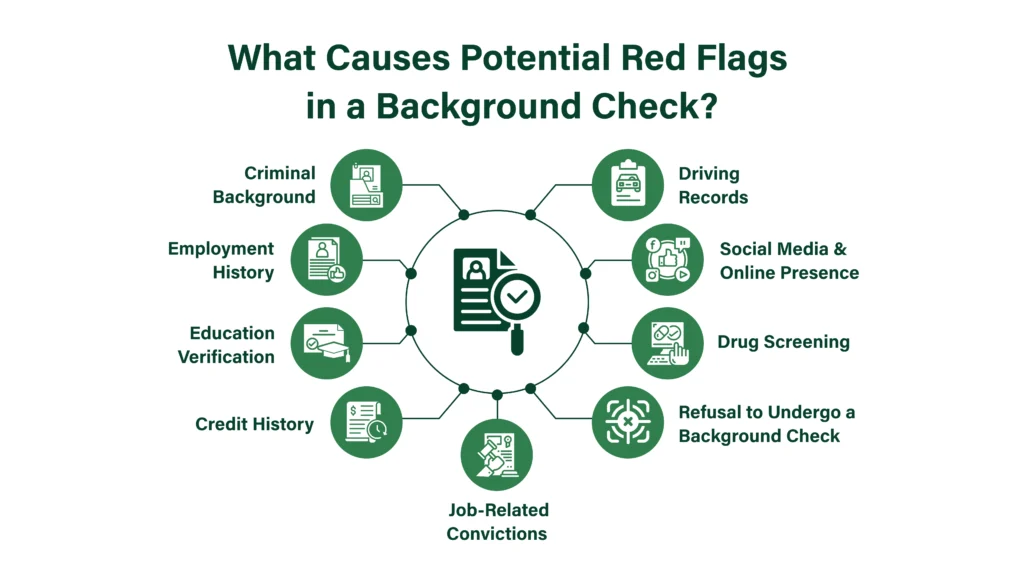 What Causes Potential Red Flags in a Background Check?

Criminal Background

Employment History

Education Verification

Credit History

Job-Related Convictions

Driving Records

Social Media & Online Presence

Drug Screening

Refusal to Undergo a Background Check